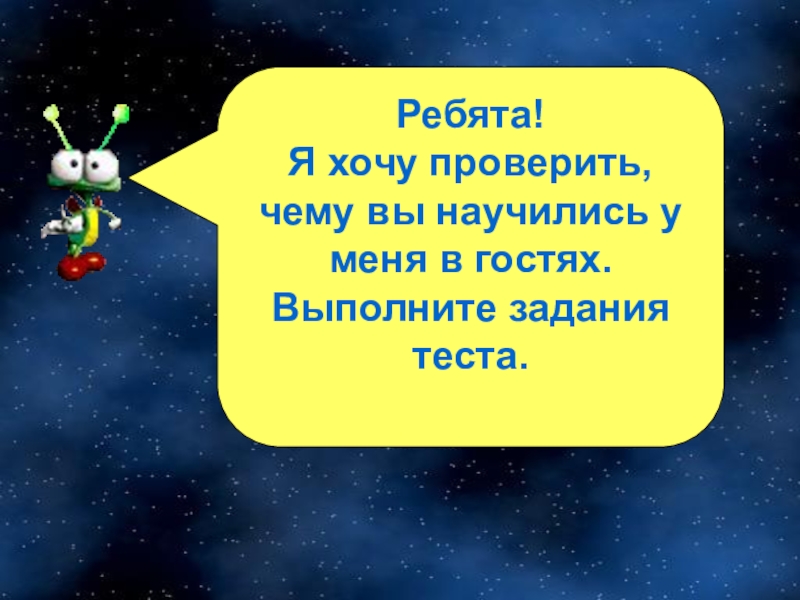 Ребята!
Я хочу проверить, чему вы научились у меня в гостях. Выполните задания теста.